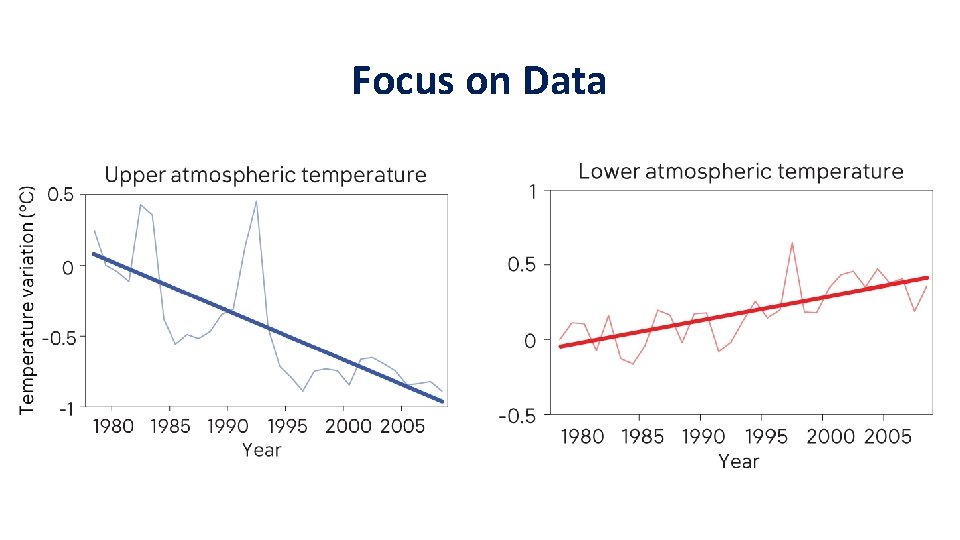 Focus on Data

Upper atmospheric temperature

Temperature variation (°C)

0.5
0
-0.5
-1

1980 1985 1990 1995 2000 2005
Year

Lower atmospheric temperature

1
0.5
0
-0.5

1980 1985 1990 1995 2000 2005
Year